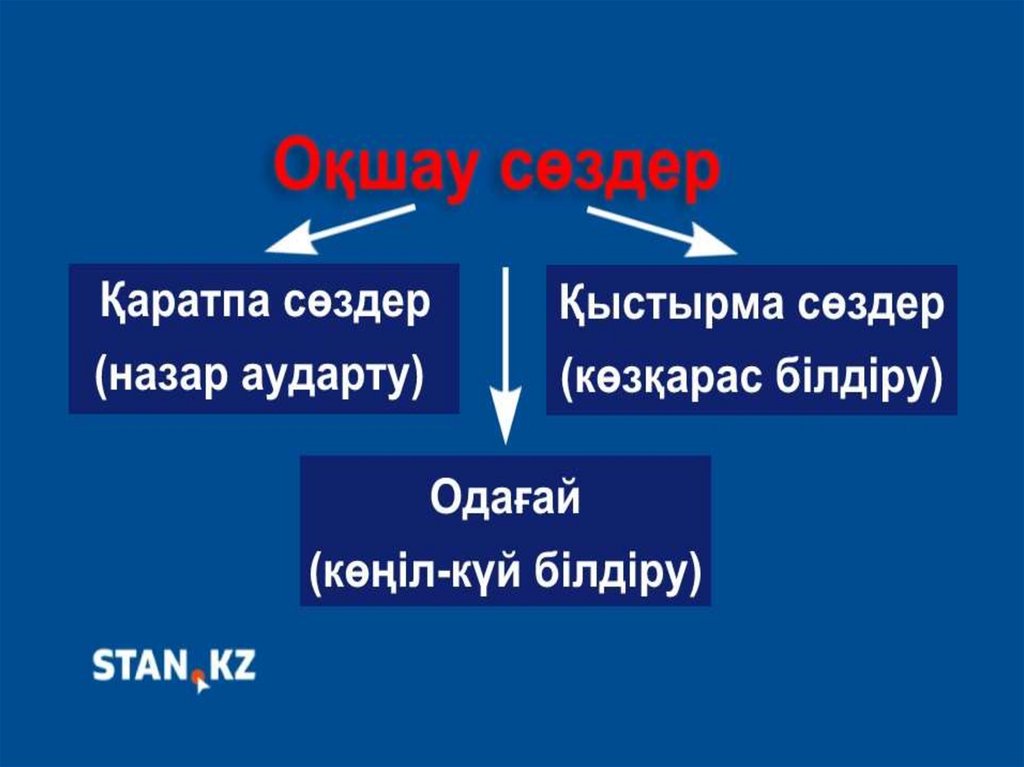 Оқшау сөздер

Қаратпа сөздер
(назар аударту)

Қыстырма сөздер
(көзқарас білдіру)

Одағай
(көңіл-күй білдіру)

STAN.KZ